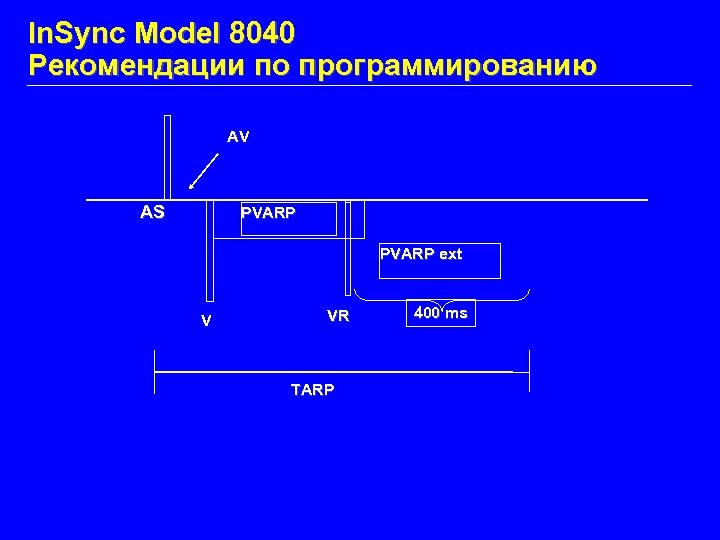 InSync Model 8040
Рекомендации по программированию

AV

AS

PVARP

PVARP ext

V

VR

400 ms

TARP